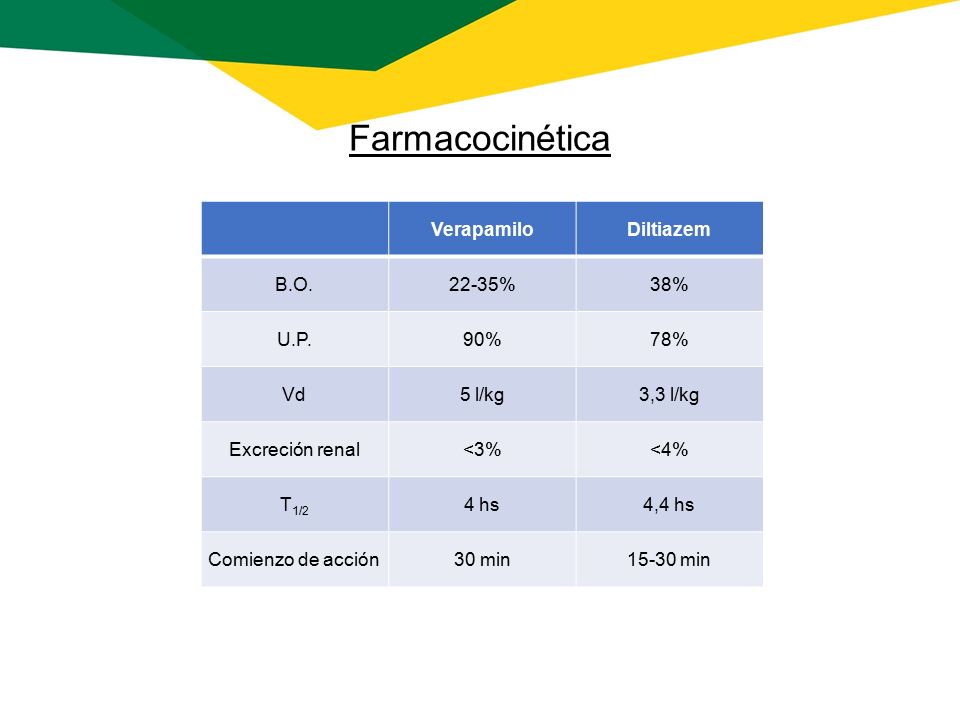 Farmacocinética

| | Verapamilo | Diltiazem |
|---|---|---|
| B.O. | 22-35% | 38% |
| U.P. | 90% | 78% |
| Vd | 5 l/kg | 3,3 l/kg |
| Excreción renal | <3% | <4% |
| $T_{1/2}$ | 4 hs | 4,4 hs |
| Comienzo de acción | 30 min | 15-30 min |